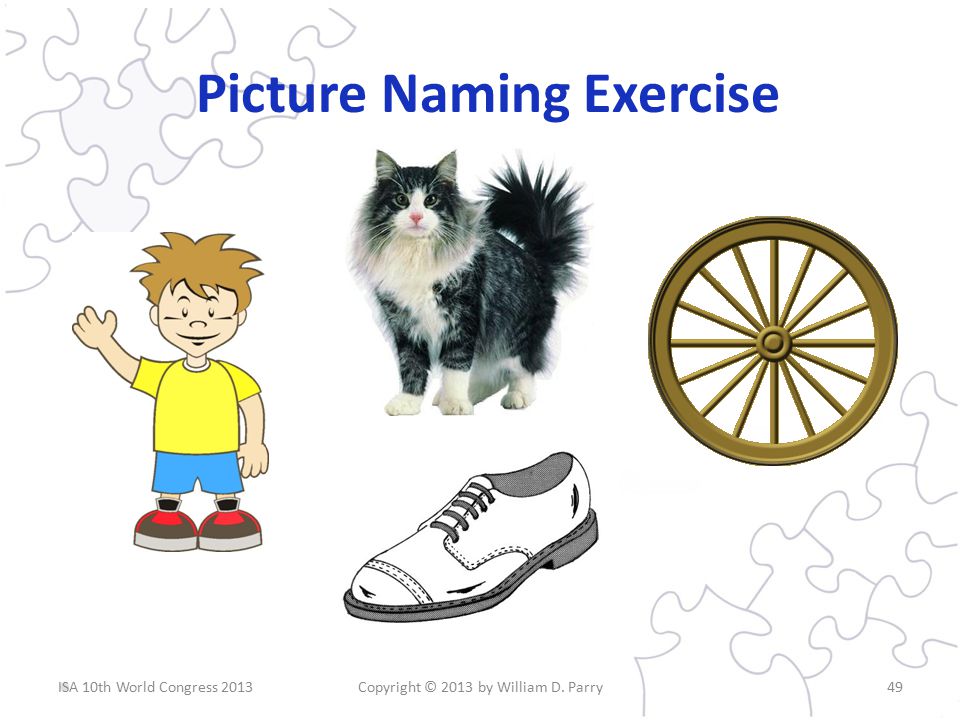 Picture Naming Exercise

ISA 10th World Congress 2013

Copyright © 2013 by William D. Parry

49